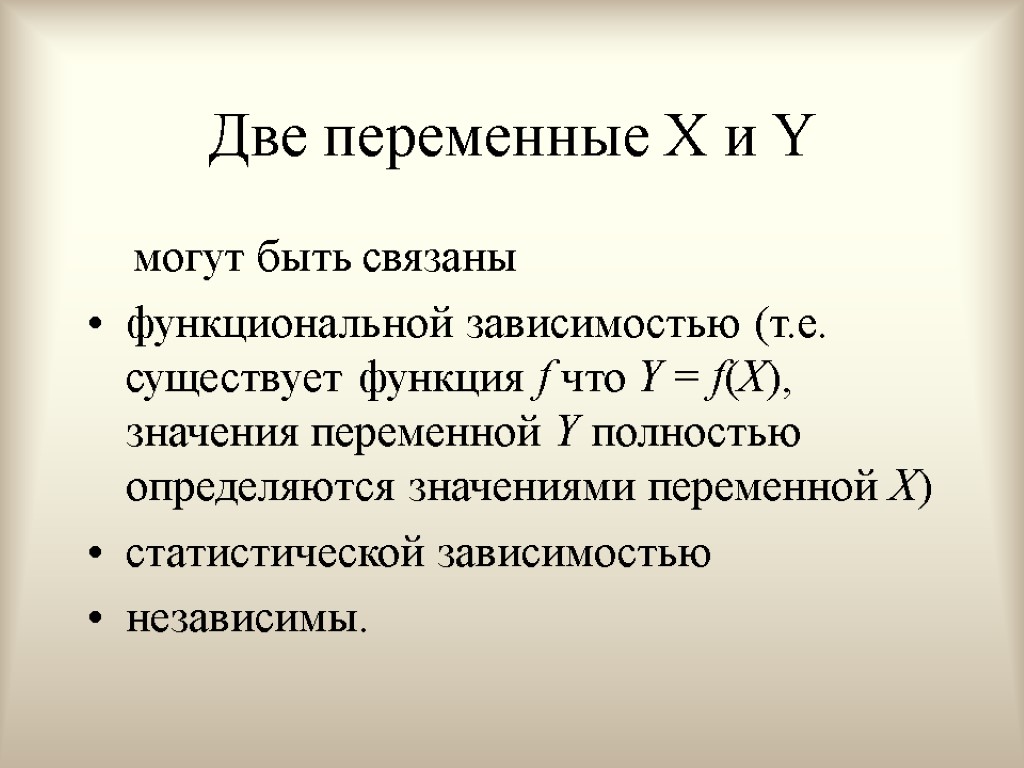 Две переменные X и Y

могут быть связаны

• функциональной зависимостью (т.е. существует функция $f$ что $Y = f(X)$, значения переменной $Y$ полностью определяются значениями переменной $X$)
• статистической зависимостью
• независимы.